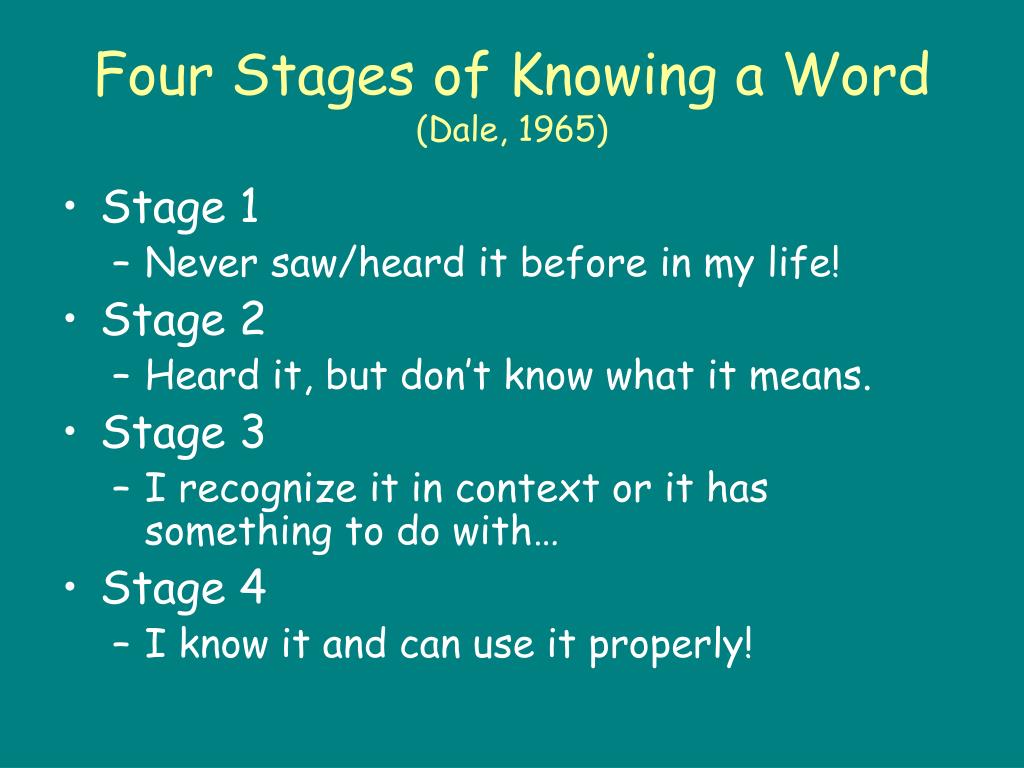 Four Stages of Knowing a Word
(Dale, 1965)

• Stage 1
– Never saw/heard it before in my life!
• Stage 2
– Heard it, but don’t know what it means.
• Stage 3
– I recognize it in context or it has something to do with…
• Stage 4
– I know it and can use it properly!